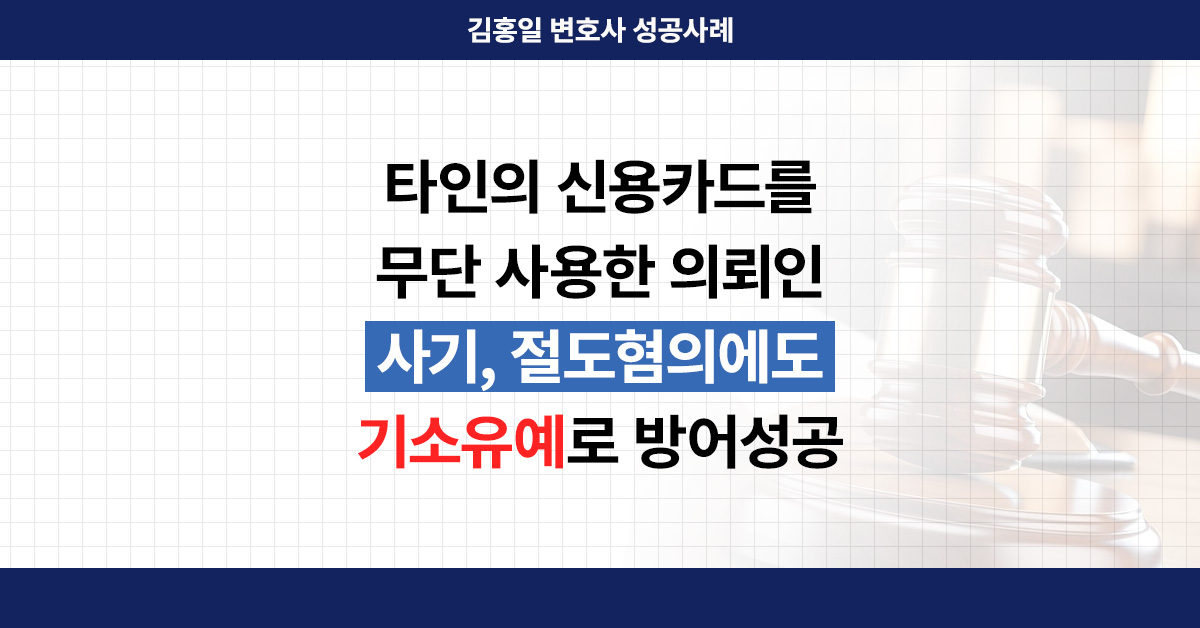 김홍일 변호사 성공사례

타인의 신용카드를 무단 사용한 의뢰인 사기, 절도혐의에도 기소유예로 방어성공